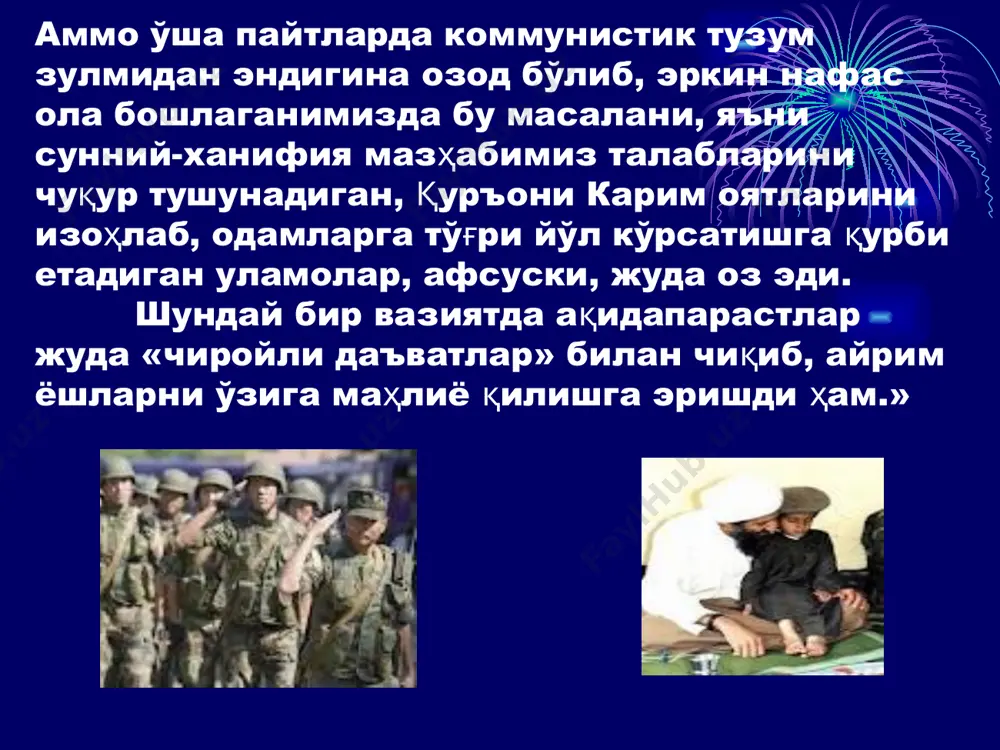 Аммо ўша пайтларда коммунистик тузум зулмидан эндигина озод бўлиб, эркин нафас ола бошлаганимизда бу масалани, яъни сунний-ханифия мазҳабимиз талабларини чуқур тушунадиган, Қуръони Карим оятларини изоҳлаб, одамларга тўғри йўл кўрсатишга қурби етадиган уламолар, афсуски, жуда оз эди.

Шундай бир вазиятда ақидапарастлар жуда «чиройли даъватлар» билан чиқиб, айрим ёшларни ўзига маҳлиё қилишга эришди ҳам.»

FayllHub.uz